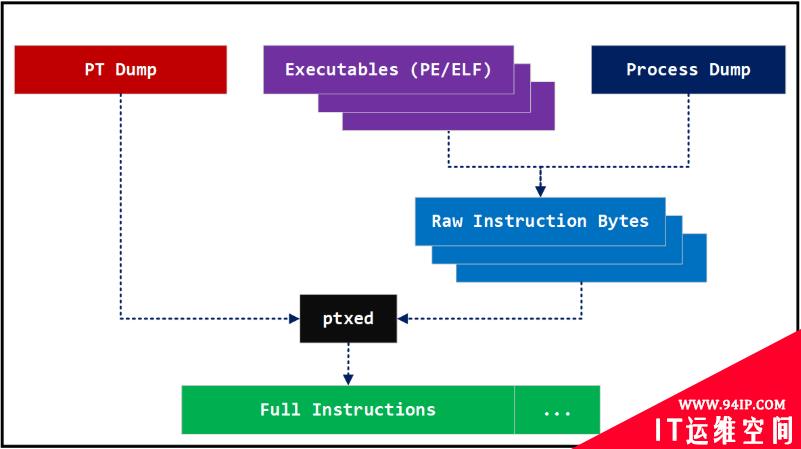 PT Dump

Executables (PE/ELF)

Process Dump

Raw Instruction Bytes

ptxed

Full Instructions

...

WWW.94IP.COM
IT运维空间